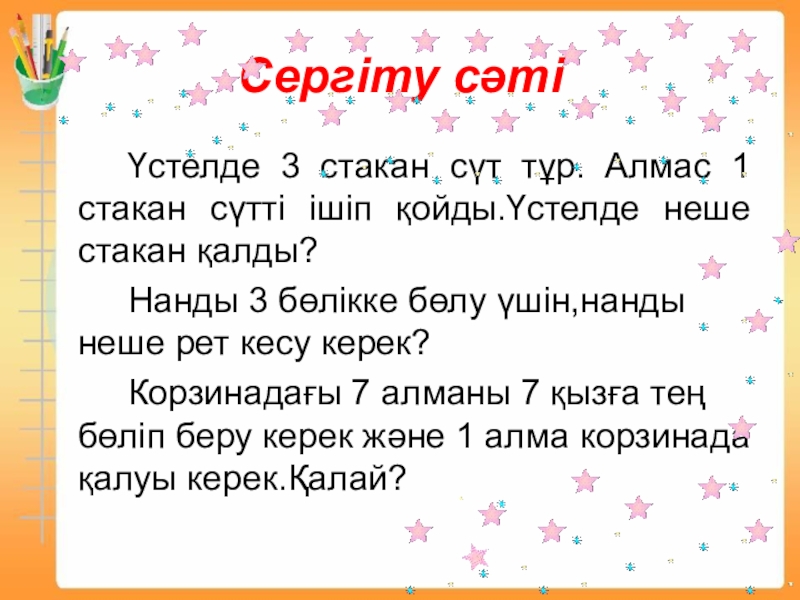 Сергіту сәті

Үстелде 3 стакан сүт тұр. Алмас 1 стакан сүтті ішіп қойды.Үстелде неше стакан қалды?

Нанды 3 бөлікке бөлу үшін,нанды неше рет кесу керек?

Корзинадағы 7 алманы 7 қызға тең бөліп беру керек және 1 алма корзинада қалуы керек.Қалай?